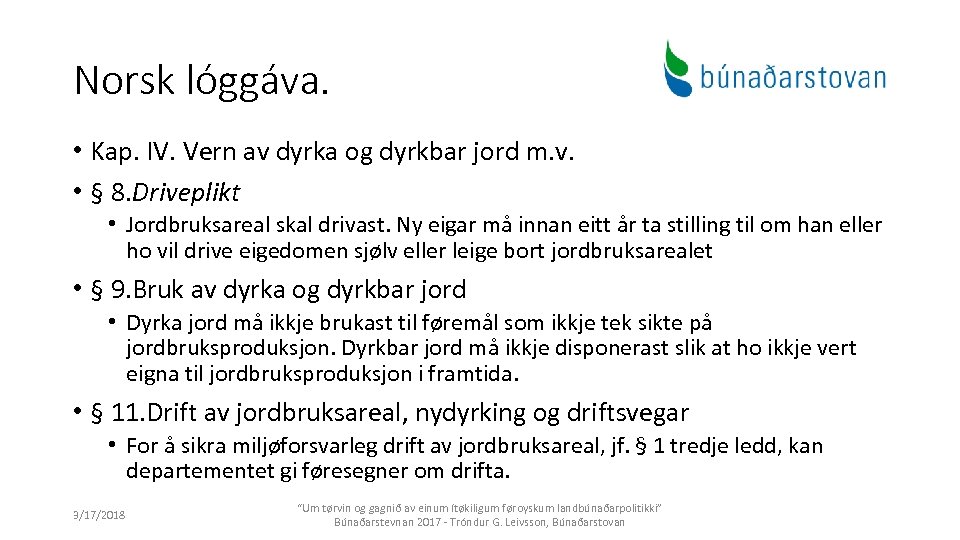 Norsk lóggáva.

búnaðarstovan

• Kap. IV. Vern av dyrka og dyrkbar jord m.v.

• § 8.Driveplikt

• Jordbruksareal skal drivast. Ny eigar må innan eitt år ta stilling til om han eller ho vil drive eigedomen sjølv eller leige bort jordbruksarealet

• § 9.Bruk av dyrka og dyrkbar jord

• Dyrka jord må ikkje brukast til føremål som ikkje tek sikte på jordbruksproduksjon. Dyrkbar jord må ikkje disponerast slik at ho ikkje vert eigna til jordbruksproduksjon i framtida.

• § 11.Drift av jordbruksareal, nydyrking og driftsvegar

• For å sikra miljøforsvarleg drift av jordbruksareal, jf. § 1 tredje ledd, kan departementet gi føresegner om drifta.

9/17/2018

"Um tørvin og gagnið av einum ítøkiligum føroyskum landbúnaðarpolitikki" Búnaðarstevnan 2017 - Tróndur G. Leivsson, Búnaðarstovan